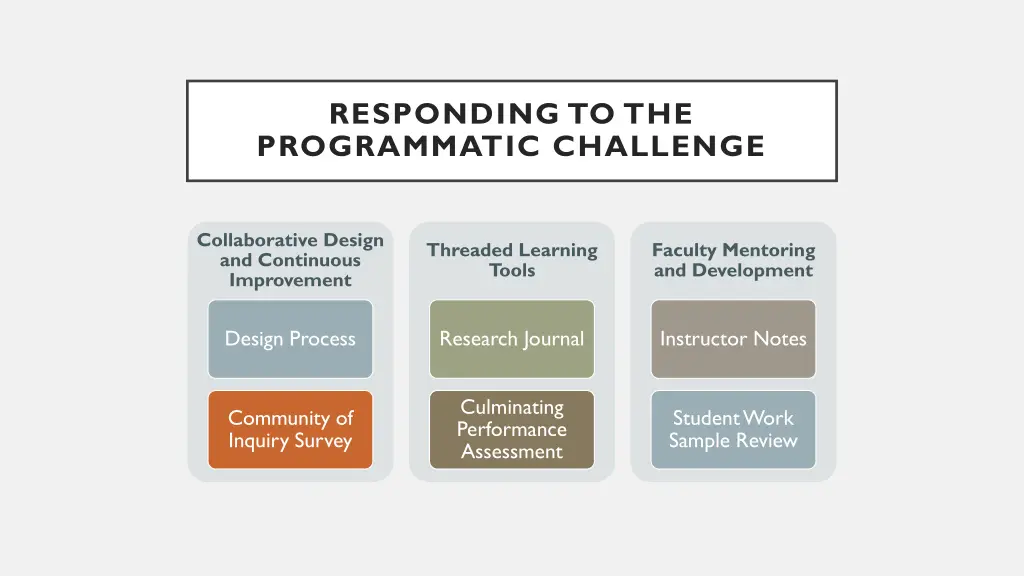 RESPONDING TO THE PROGRAMMATIC CHALLENGE

Collaborative Design and Continuous Improvement

Design Process

Community of Inquiry Survey

Threaded Learning Tools

Research Journal

Culminating Performance Assessment

Faculty Mentoring and Development

Instructor Notes

Student Work Sample Review